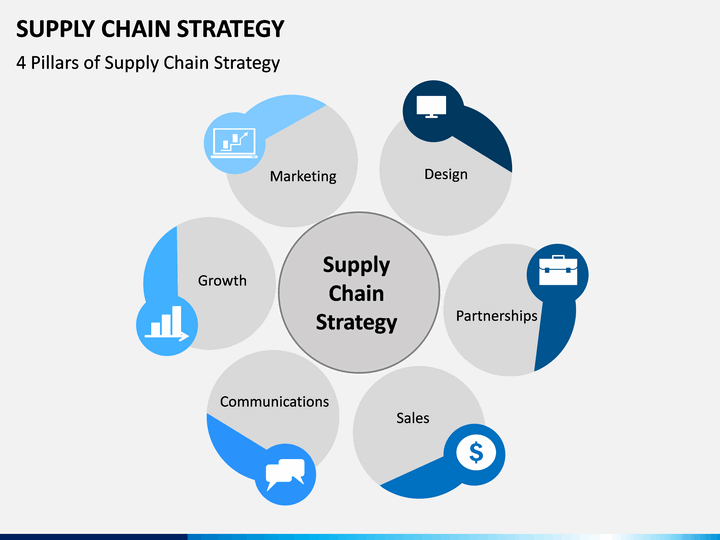 SUPPLY CHAIN STRATEGY

4 Pillars of Supply Chain Strategy

Marketing

Design

Growth

Supply Chain Strategy

Partnerships

Communications

Sales

$